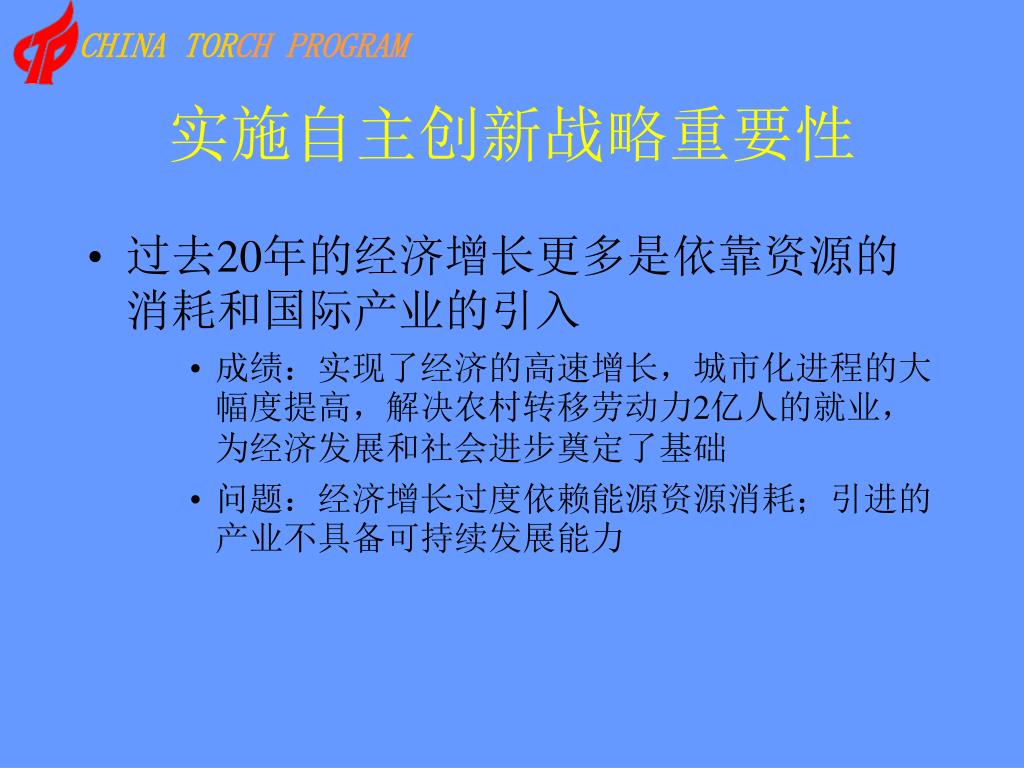 CHINA TORCH PROGRAM

实施自主创新战略重要性

• 过去20年的经济增长更多是依靠资源的消耗和国际产业的引入

• 成绩：实现了经济的高速增长，城市化进程的大幅度提高，解决农村转移劳动力2亿人的就业，为经济发展和社会进步奠定了基础

• 问题：经济增长过度依赖能源资源消耗；引进的产业不具备可持续发展能力